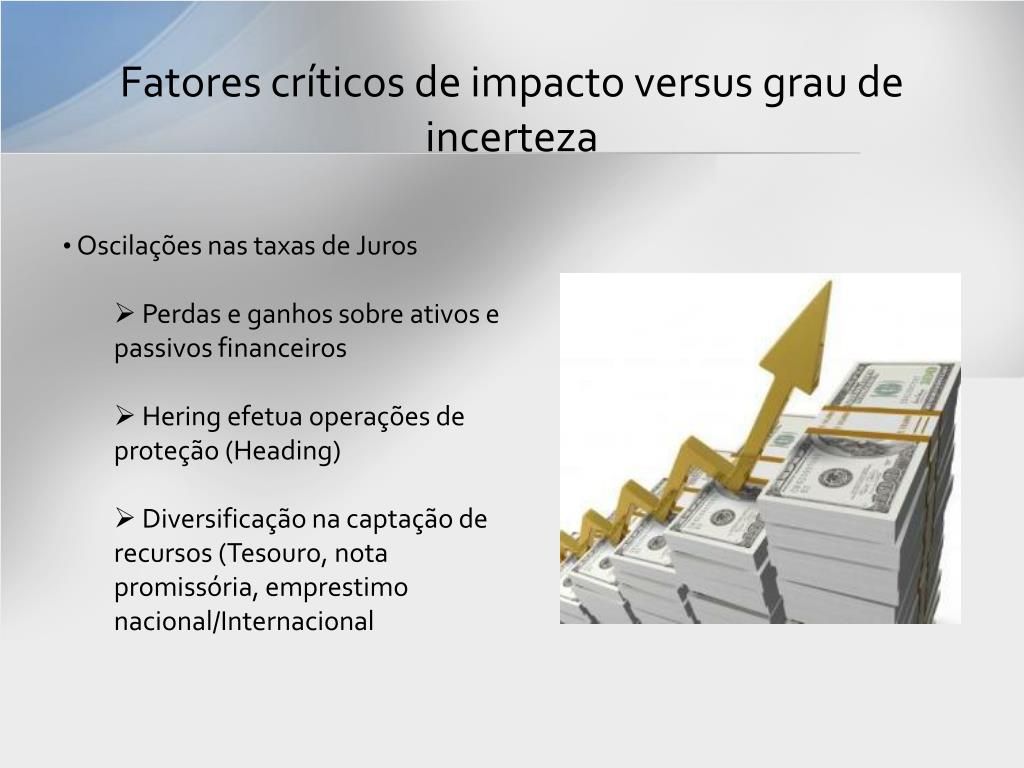 Fatores críticos de impacto versus grau de incerteza

• Oscilações nas taxas de Juros

➢ Perdas e ganhos sobre ativos e passivos financeiros

➢ Hering efetua operações de proteção (Heading)

➢ Diversificação na captação de recursos (Tesouro, nota promissória, emprestimo nacional/Internacional